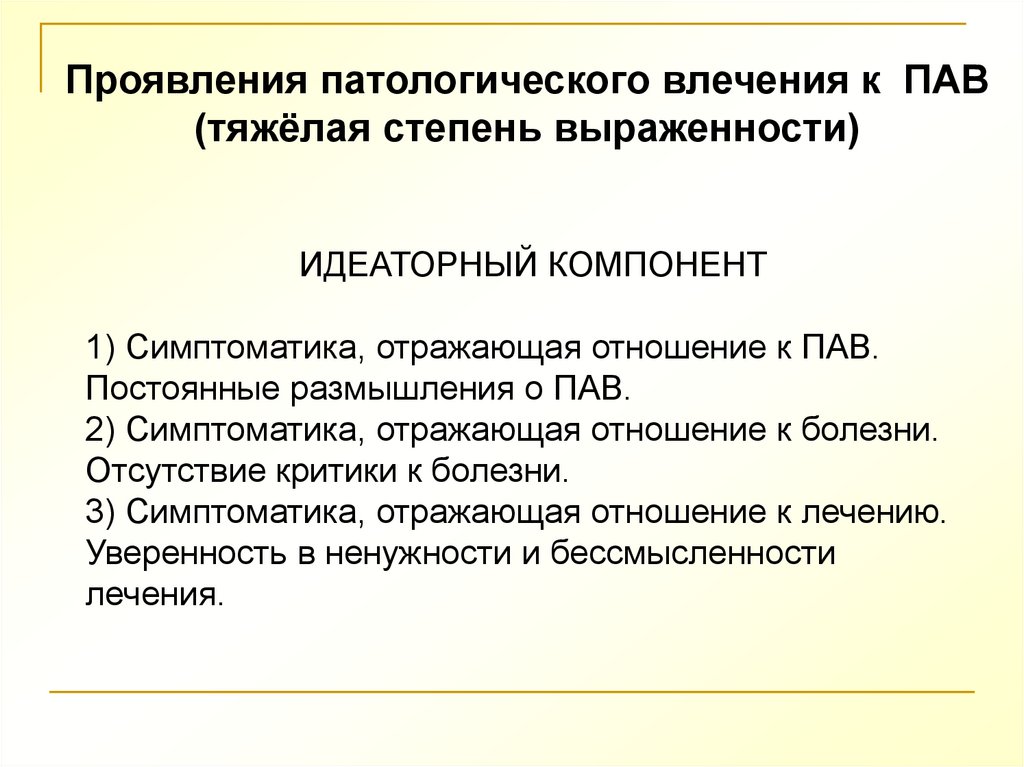 Проявления патологического влечения к ПАВ (тяжёлая степень выраженности)

ИДЕАТОРНЫЙ КОМПОНЕНТ

1) Симптоматика, отражающая отношение к ПАВ. Постоянные размышления о ПАВ.
2) Симптоматика, отражающая отношение к болезни. Отсутствие критики к болезни.
3) Симптоматика, отражающая отношение к лечению. Уверенность в ненужности и бессмысленности лечения.